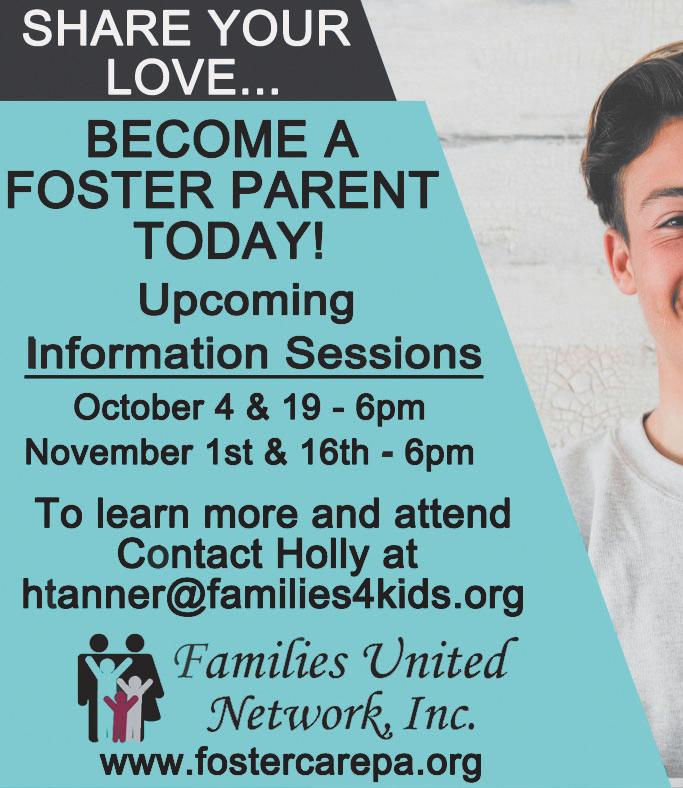 SHARE YOUR LOVE...

BECOME A FOSTER PARENT TODAY!

Upcoming Information Sessions

October 4 & 19 - 6pm
November 1st & 16th - 6pm

To learn more and attend Contact Holly at htanner@families4kids.org

Families United Network, Inc.

www.fostercarepa.org